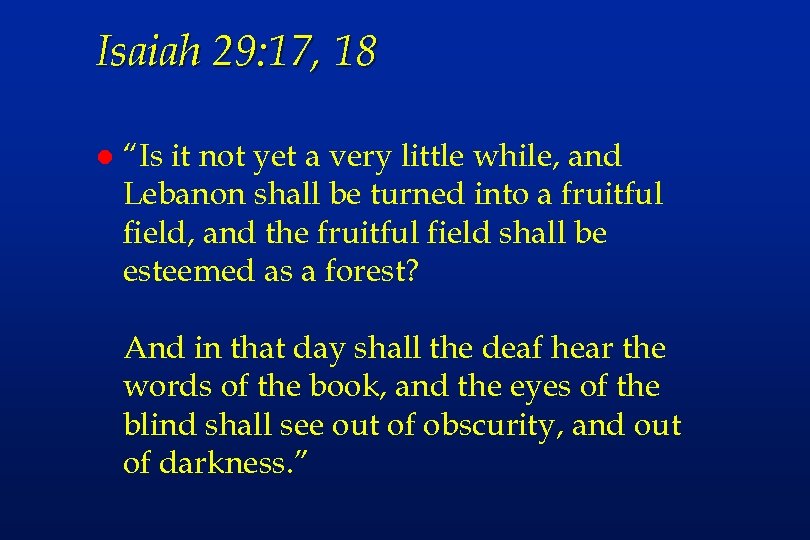 Isaiah 29:17, 18

“Is it not yet a very little while, and Lebanon shall be turned into a fruitful field, and the fruitful field shall be esteemed as a forest?

And in that day shall the deaf hear the words of the book, and the eyes of the blind shall see out of obscurity, and out of darkness.”